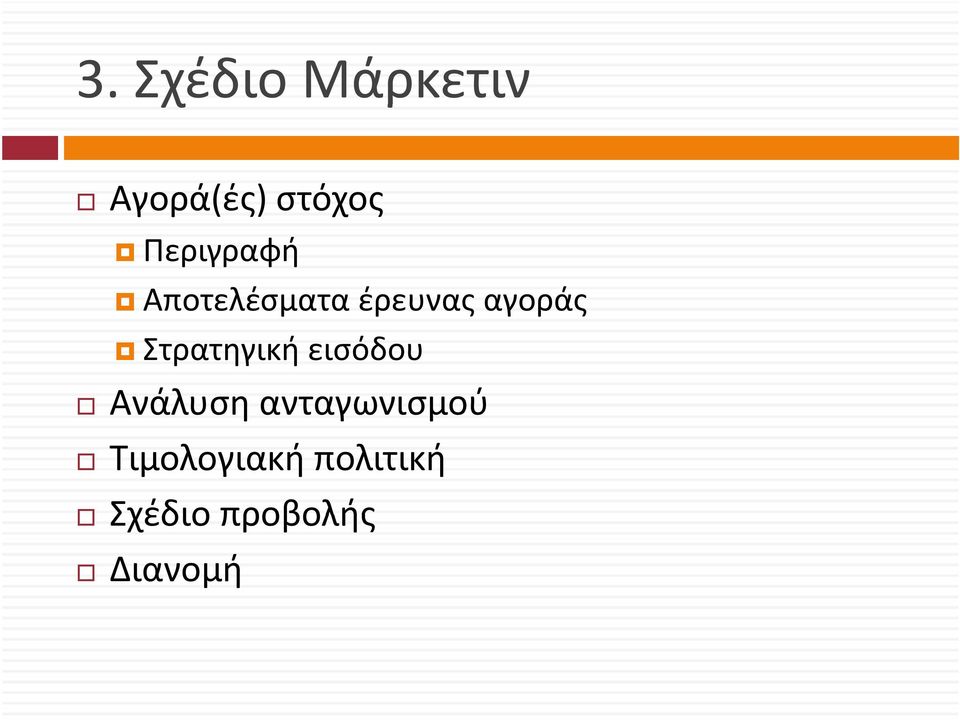 3. Σχέδιο Μάρκετιν

Αγορά(ές) στόχος
Περιγραφή
Αποτελέσματα έρευνας αγοράς
Στρατηγική εισόδου
Ανάλυση ανταγωνισμού
Τιμολογιακή πολιτική
Σχέδιο προβολής
Διανομή